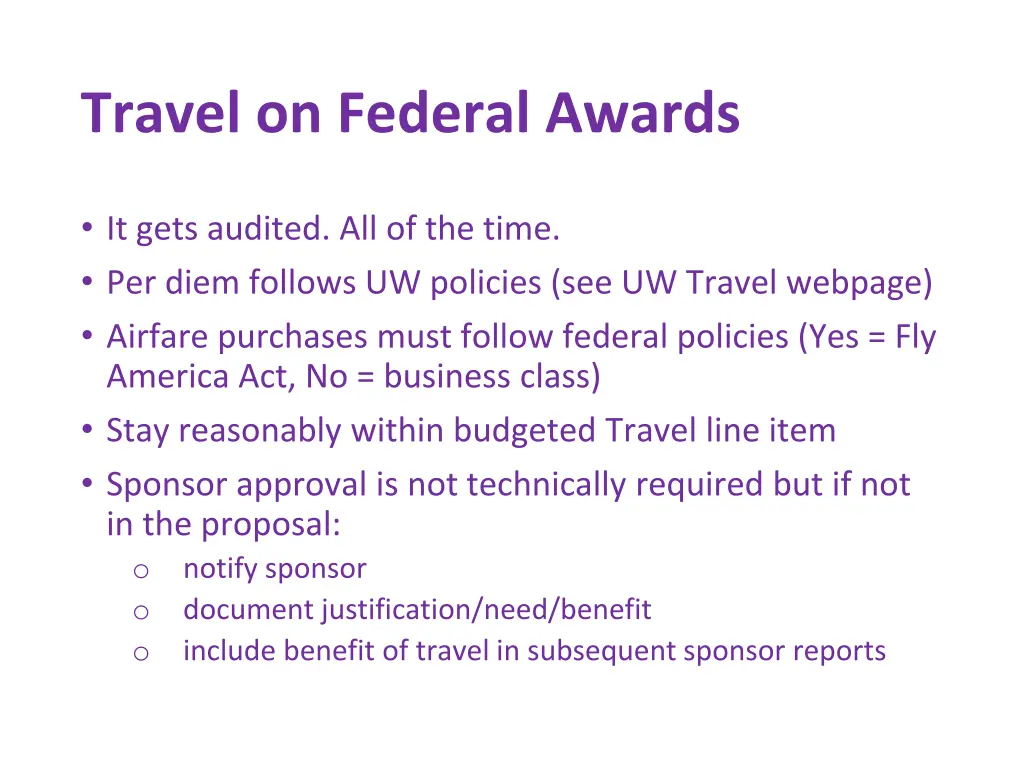 Travel on Federal Awards

• It gets audited. All of the time.
• Per diem follows UW policies (see UW Travel webpage)
• Airfare purchases must follow federal policies (Yes = Fly America Act, No = business class)
• Stay reasonably within budgeted Travel line item
• Sponsor approval is not technically required but if not in the proposal:
  o notify sponsor
  o document justification/need/benefit
  o include benefit of travel in subsequent sponsor reports